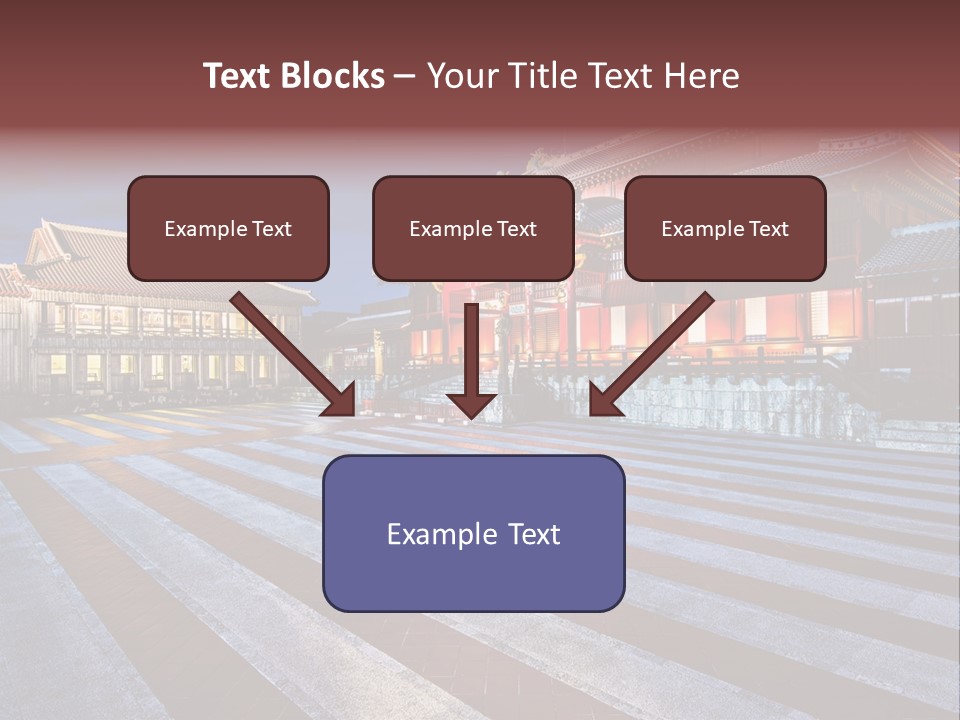 Text Blocks – Your Title Text Here

Example Text

Example Text

Example Text

Example Text